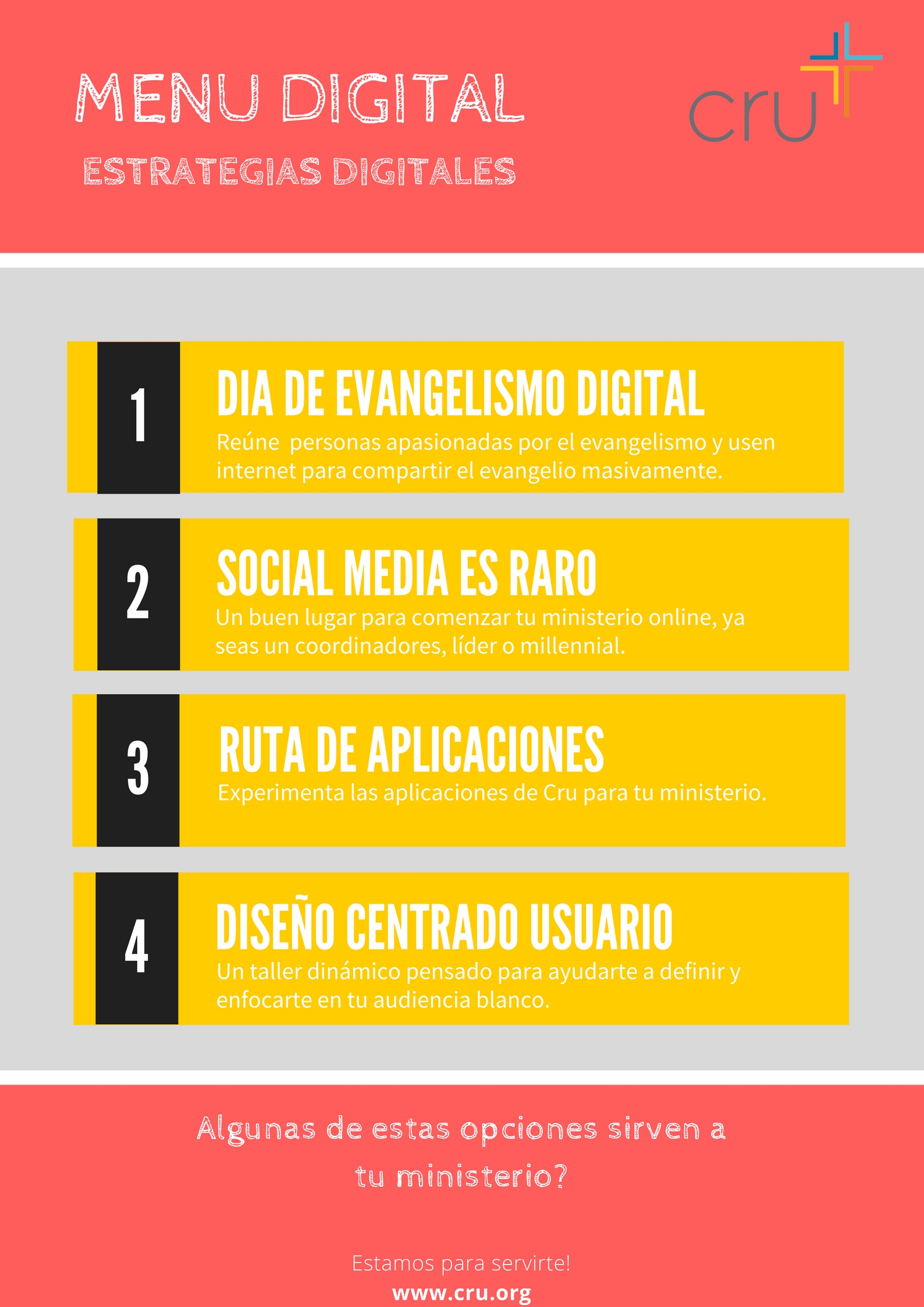 MENU DIGITAL

cru

ESTRATEGIAS DIGITALES

1

DIA DE EVANGELISMO DIGITAL

Reúne  personas apasionadas por el evangelismo y usen internet para compartir el evangelio masivamente.

2

SOCIAL MEDIA ES RARO

Un buen lugar para comenzar tu ministerio online, ya seas un coordinadores, líder o millennial.

3

RUTA DE APLICACIONES

Experimenta las aplicaciones de Cru para tu ministerio.

4

DISEÑO CENTRADO USUARIO

Un taller dinámico pensado para ayudarte a definir y enfocarte en tu audiencia blanco.

Algunas de estas opciones sirven a tu ministerio?

Estamos para servirte!

www.cru.org